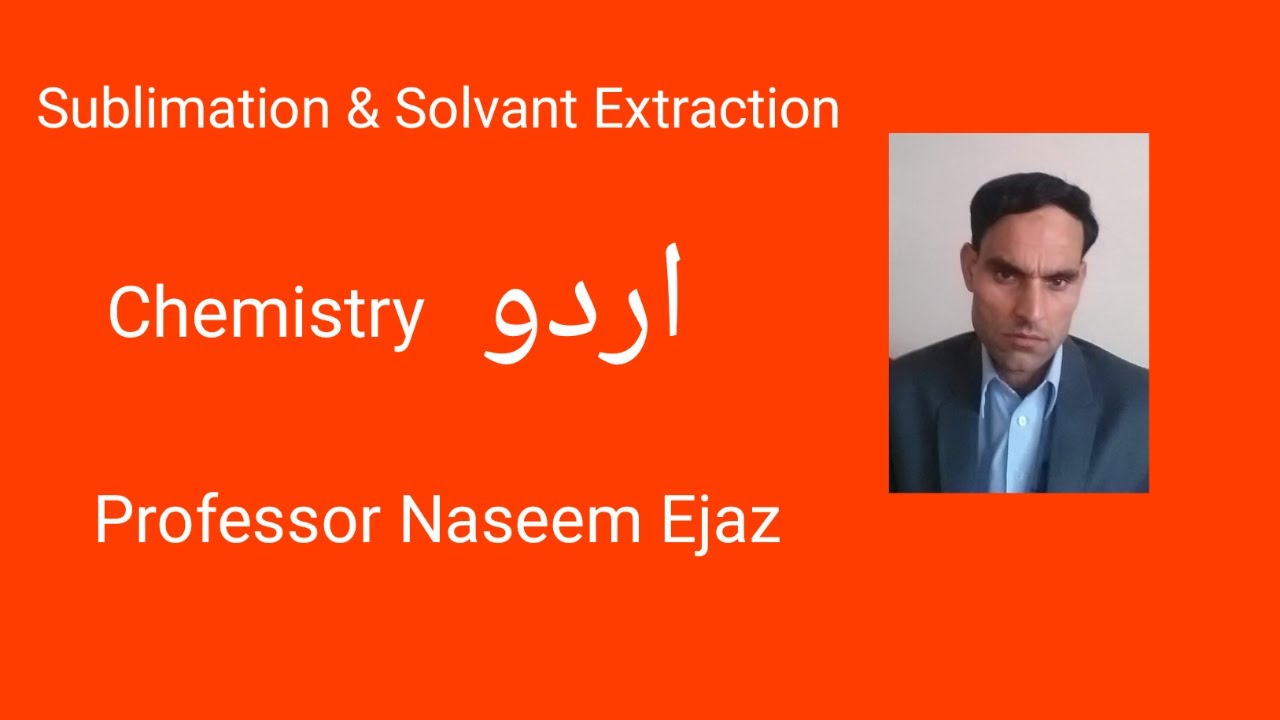 Sublimation & Solvant Extraction

Chemistry اردو

Professor Naseem Ejaz